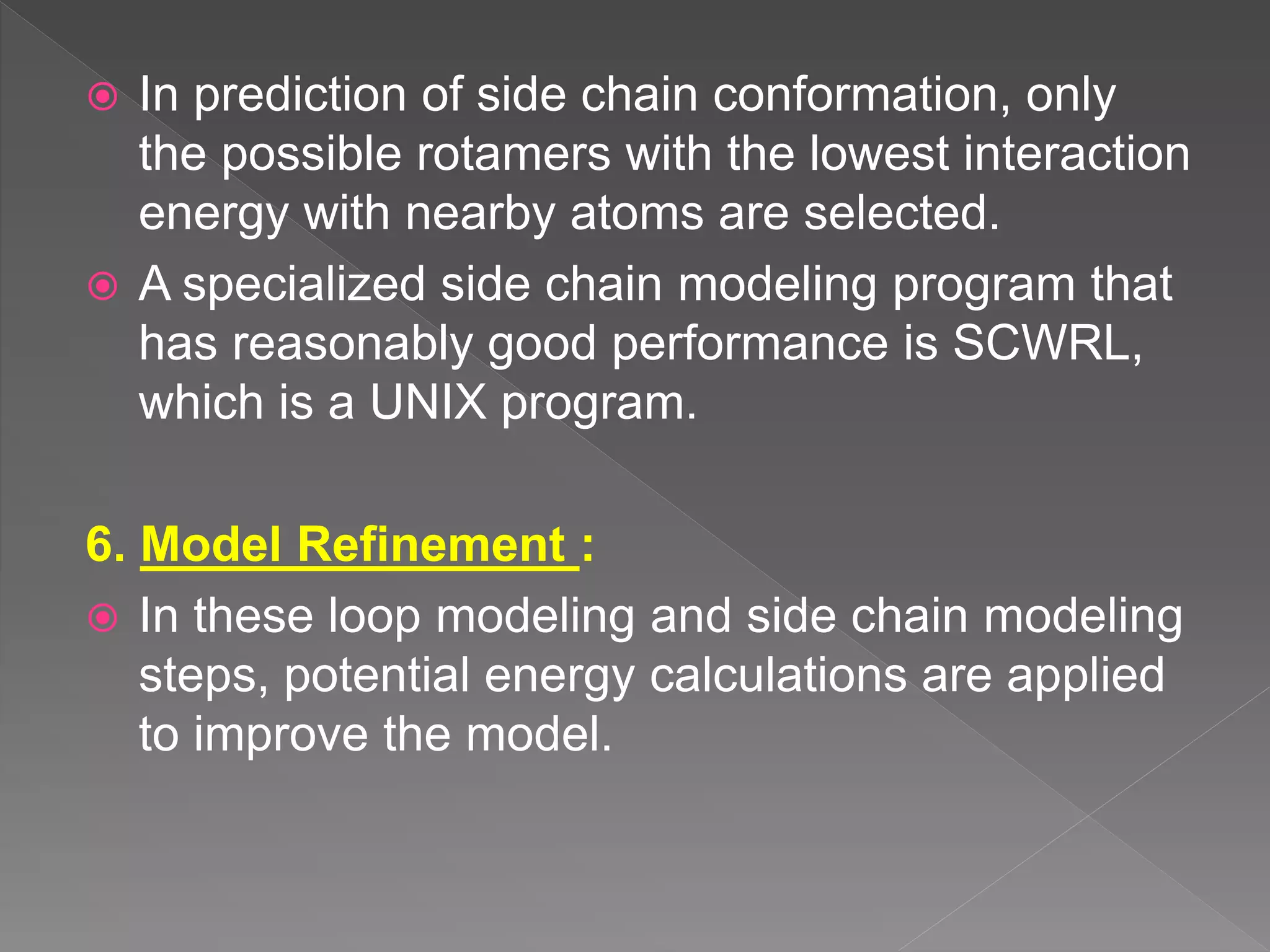 In prediction of side chain conformation, only the possible rotamers with the lowest interaction energy with nearby atoms are selected.

A specialized side chain modeling program that has reasonably good performance is SCWRL, which is a UNIX program.

6. Model Refinement :

In these loop modeling and side chain modeling steps, potential energy calculations are applied to improve the model.